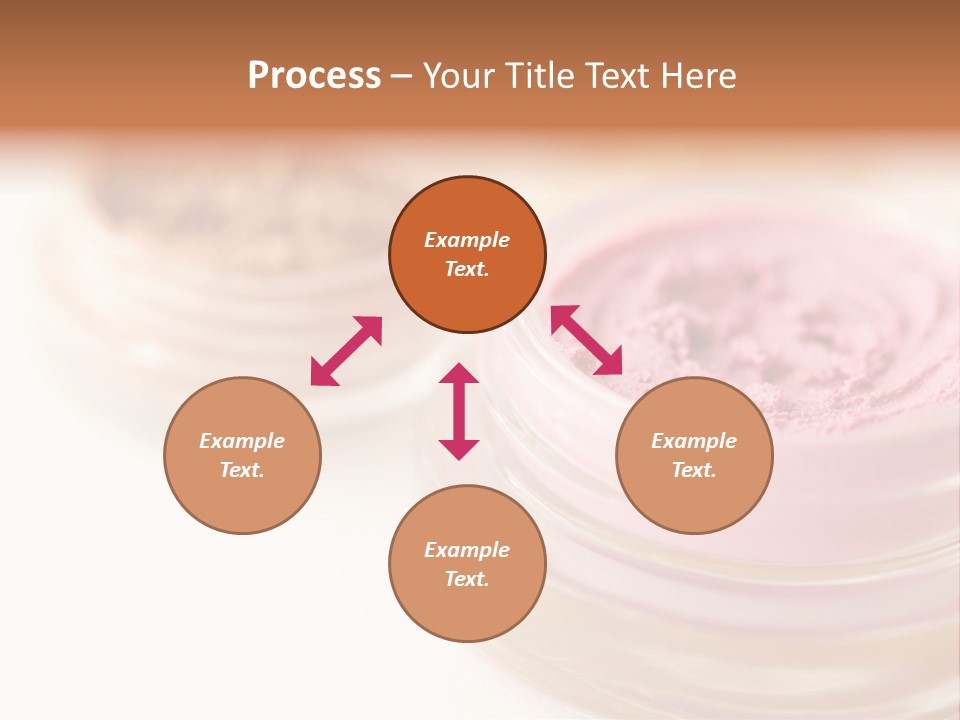 Process – Your Title Text Here

Example Text.

Example Text.

Example Text.

Example Text.